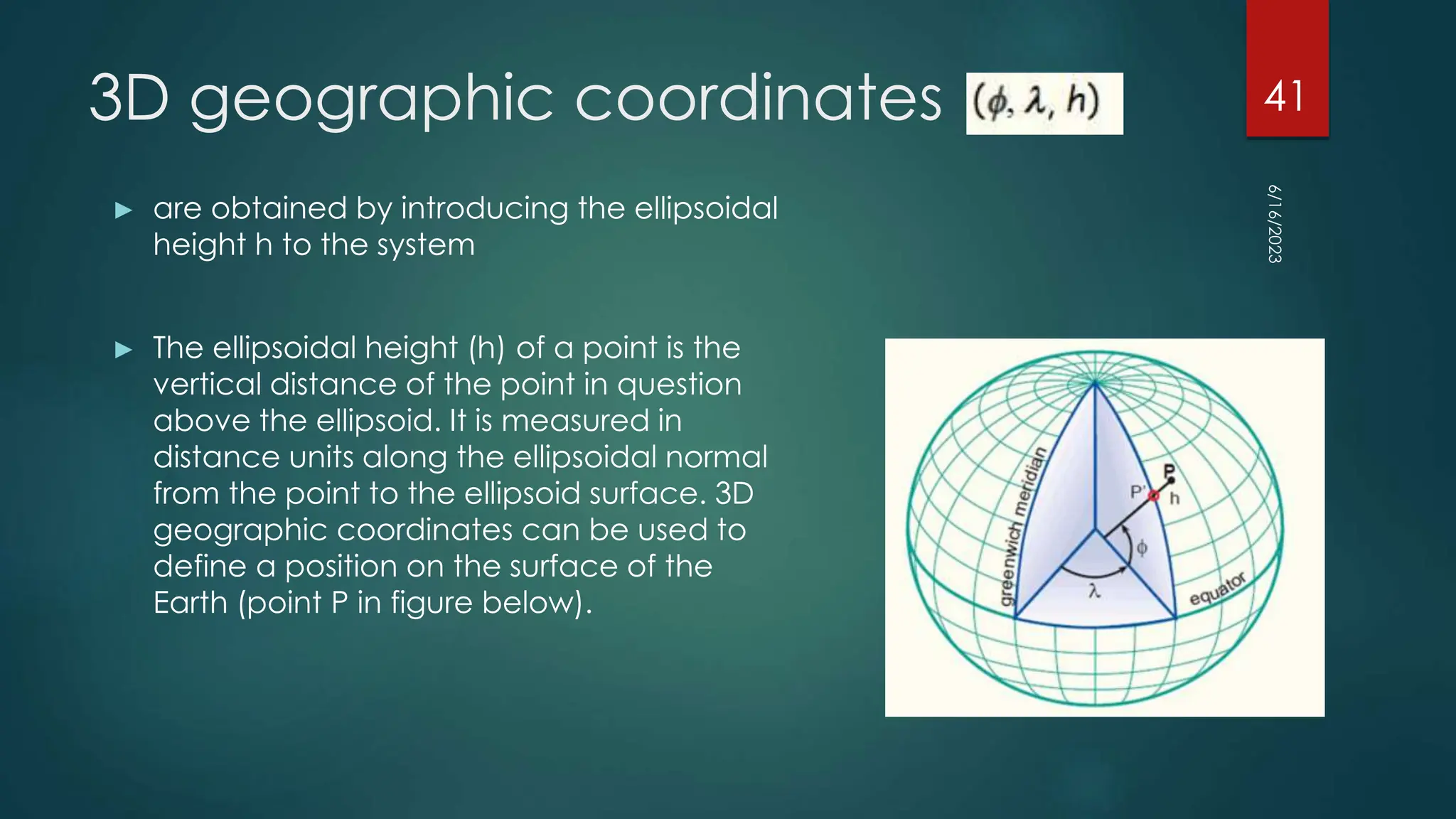 3D geographic coordinates $(\phi, \lambda, h)$

41

6/16/2023

► are obtained by introducing the ellipsoidal height h to the system

► The ellipsoidal height (h) of a point is the vertical distance of the point in question above the ellipsoid. It is measured in distance units along the ellipsoidal normal from the point to the ellipsoid surface. 3D geographic coordinates can be used to define a position on the surface of the Earth (point P in figure below).

greenwich meridian
P
P'
h
$\phi$
$\lambda$
equator